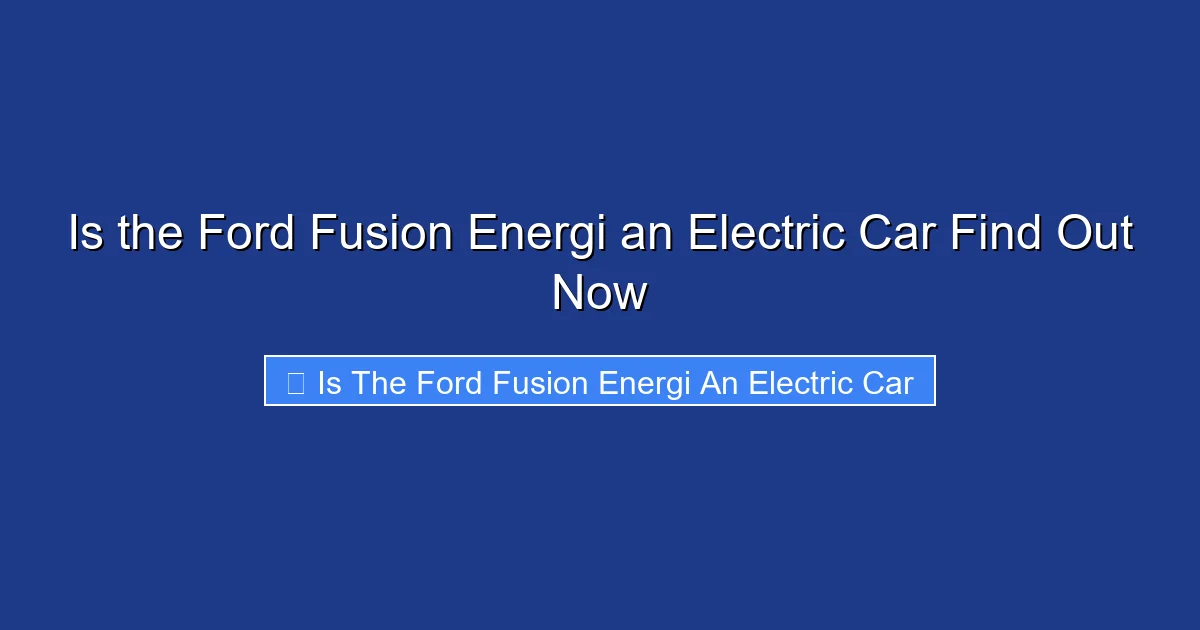 Is the Ford Fusion Energi an Electric Car Find Out Now

Is The Ford Fusion Energi An Electric Car